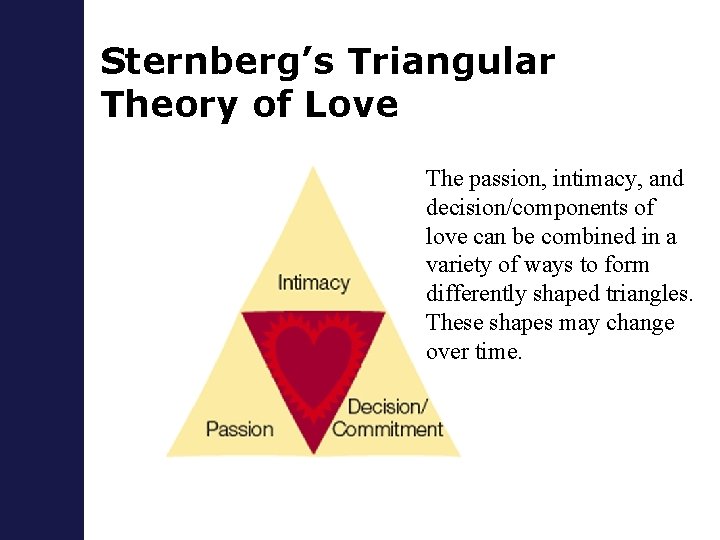 Sternberg's Triangular Theory of Love

Intimacy

Passion

Decision/ Commitment

The passion, intimacy, and decision/components of love can be combined in a variety of ways to form differently shaped triangles. These shapes may change over time.